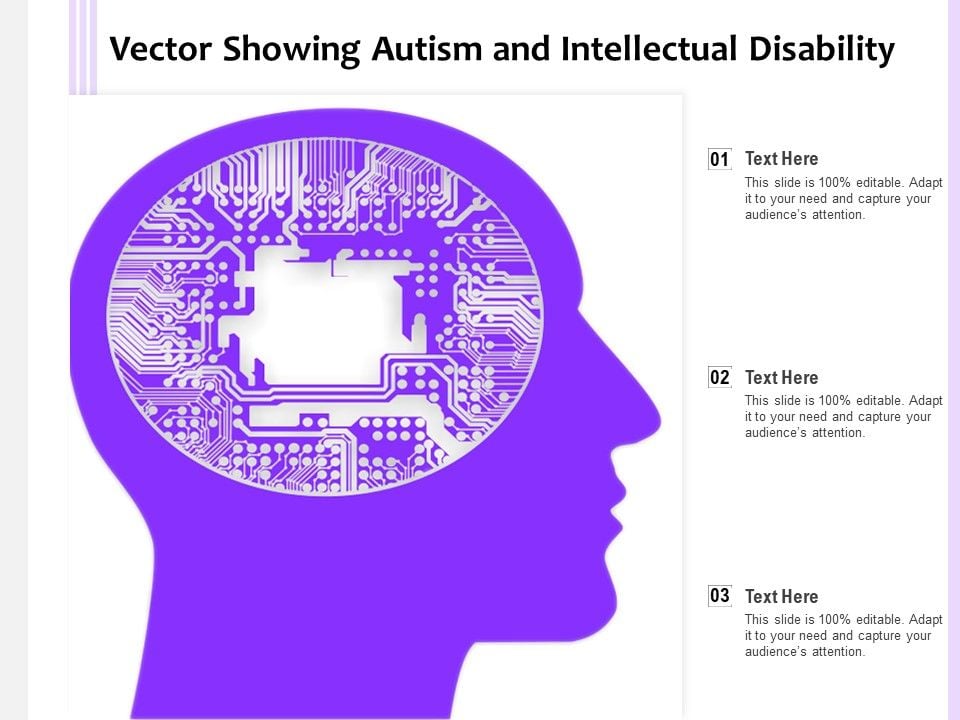 Vector Showing Autism and Intellectual Disability

01 Text Here
This slide is 100% editable. Adapt it to your need and capture your audience's attention.

02 Text Here
This slide is 100% editable. Adapt it to your need and capture your audience's attention.

03 Text Here
This slide is 100% editable. Adapt it to your need and capture your audience's attention.